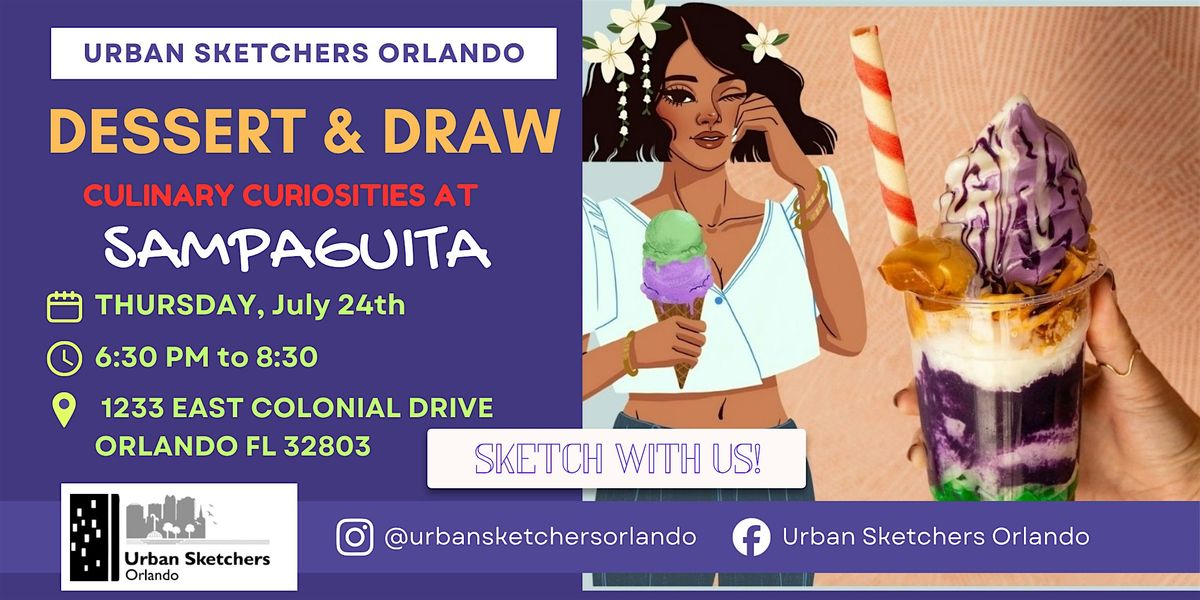 URBAN SKETCHERS ORLANDO

DESSERT & DRAW

CULINARY CURIOSITIES AT

SAMPAGUITA

THURSDAY, July 24th

6:30 PM to 8:30

1233 EAST COLONIAL DRIVE
ORLANDO FL 32803

SKETCH WITH US!

Urban Sketchers
Orlando

@urbansketchersorlando

Urban Sketchers Orlando